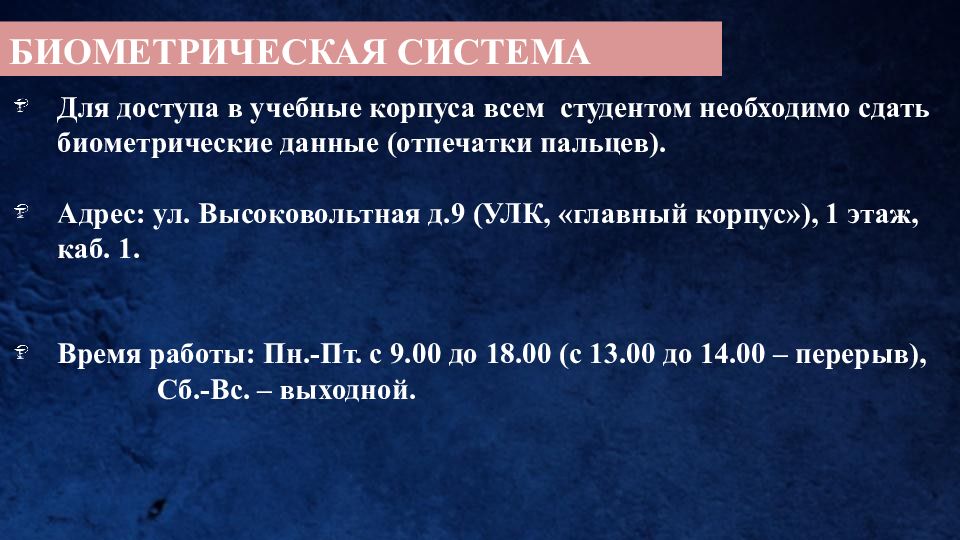 БИОМЕТРИЧЕСКАЯ СИСТЕМА

Для доступа в учебные корпуса всем студентом необходимо сдать биометрические данные (отпечатки пальцев).

Адрес: ул. Высоковольтная д.9 (УЛК, «главный корпус»), 1 этаж, каб. 1.

Время работы: Пн.-Пт. с 9.00 до 18.00 (с 13.00 до 14.00 – перерыв), Сб.-Вс. – выходной.